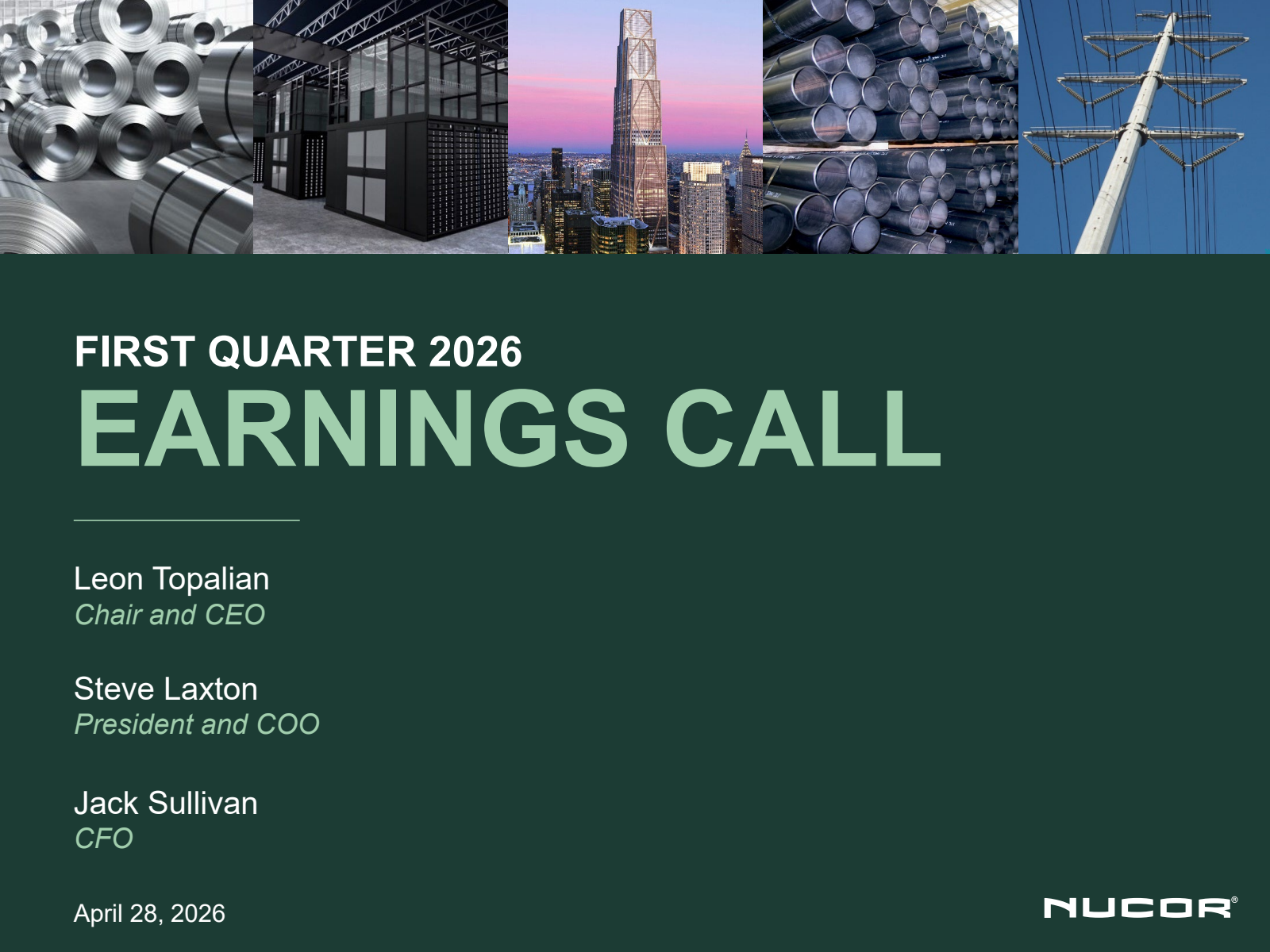 FIRST QUARTER 2026
EARNINGS CALL

Leon Topalian
Chair and CEO

Steve Laxton
President and COO

Jack Sullivan
CFO

April 28, 2026

NUCOR®